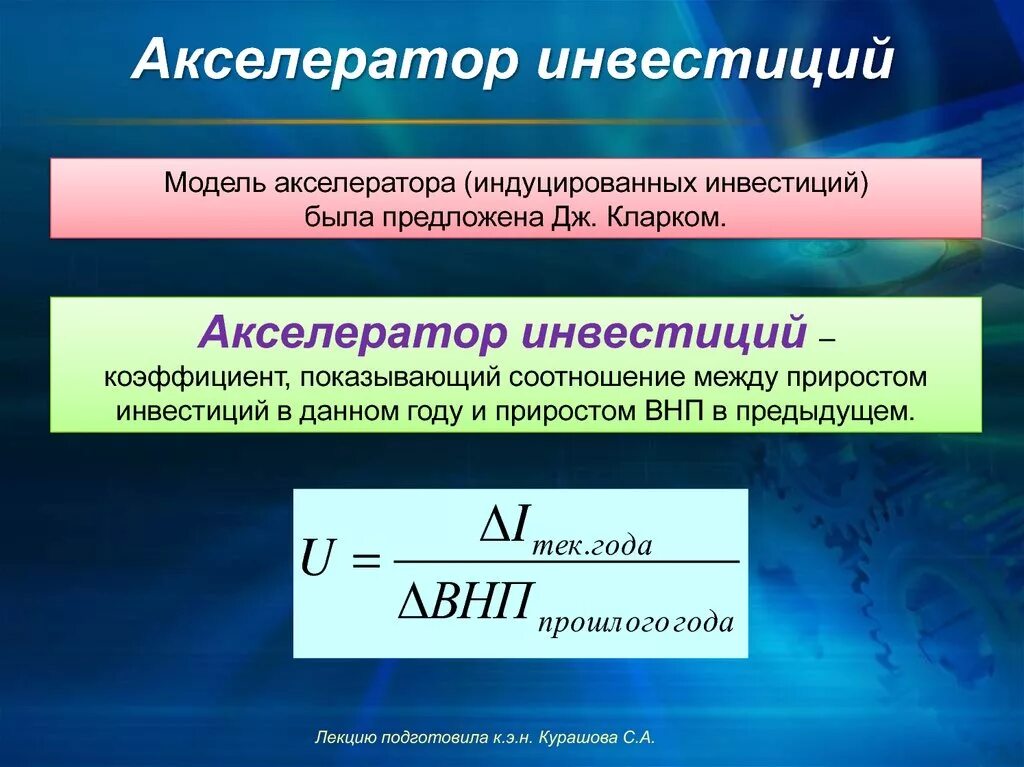 Акселератор инвестиций

Модель акселератора (индуцированных инвестиций) была предложена Дж. Кларком.

Акселератор инвестиций – коэффициент, показывающий соотношение между приростом инвестиций в данном году и приростом ВНП в предыдущем.

$U = \frac{\Delta I_{тек.года}}{\Delta ВНП_{прошлого года}}$

Лекцию подготовила к.э.н. Курашова С.А.